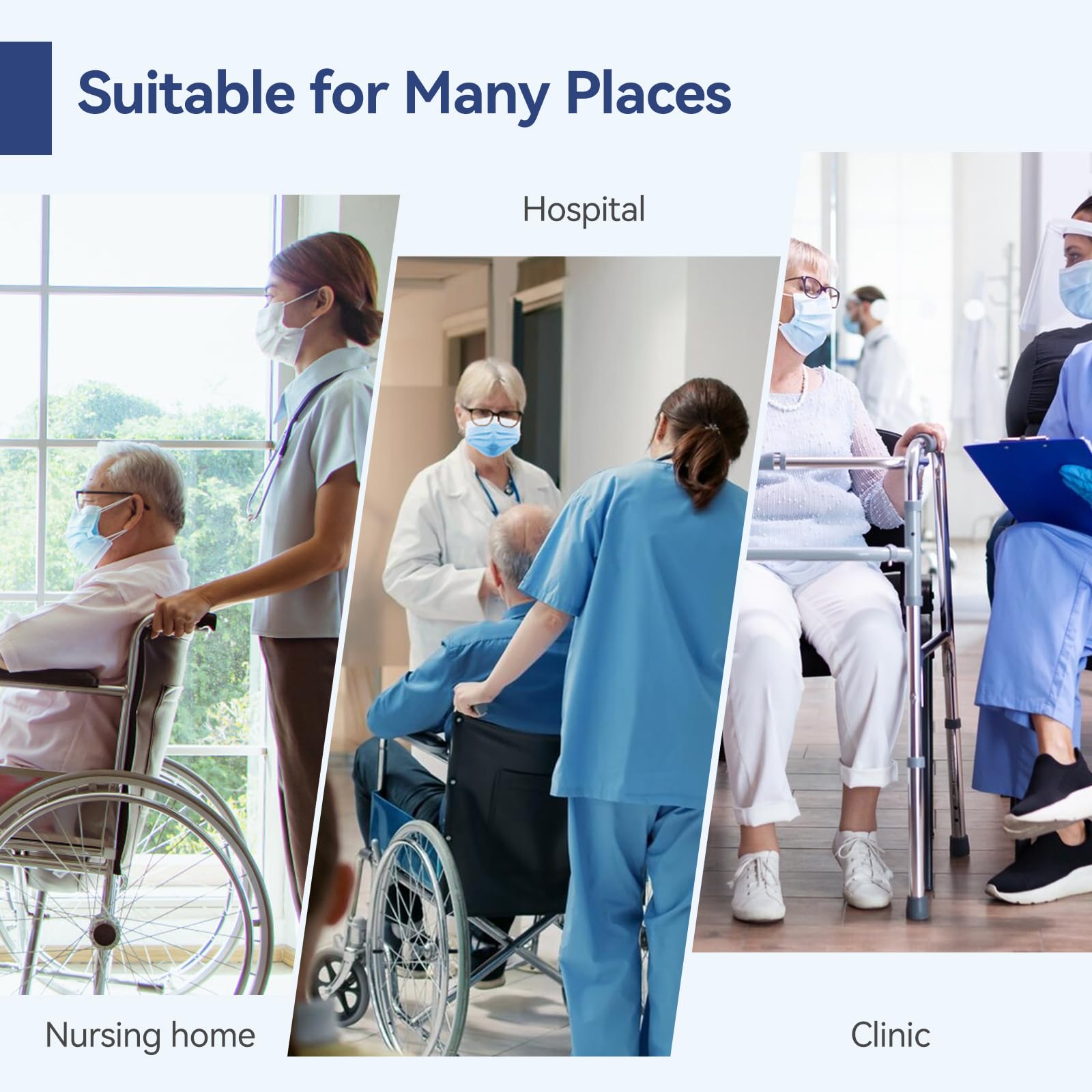 Suitable for Many Places

Hospital

Nursing home

Clinic